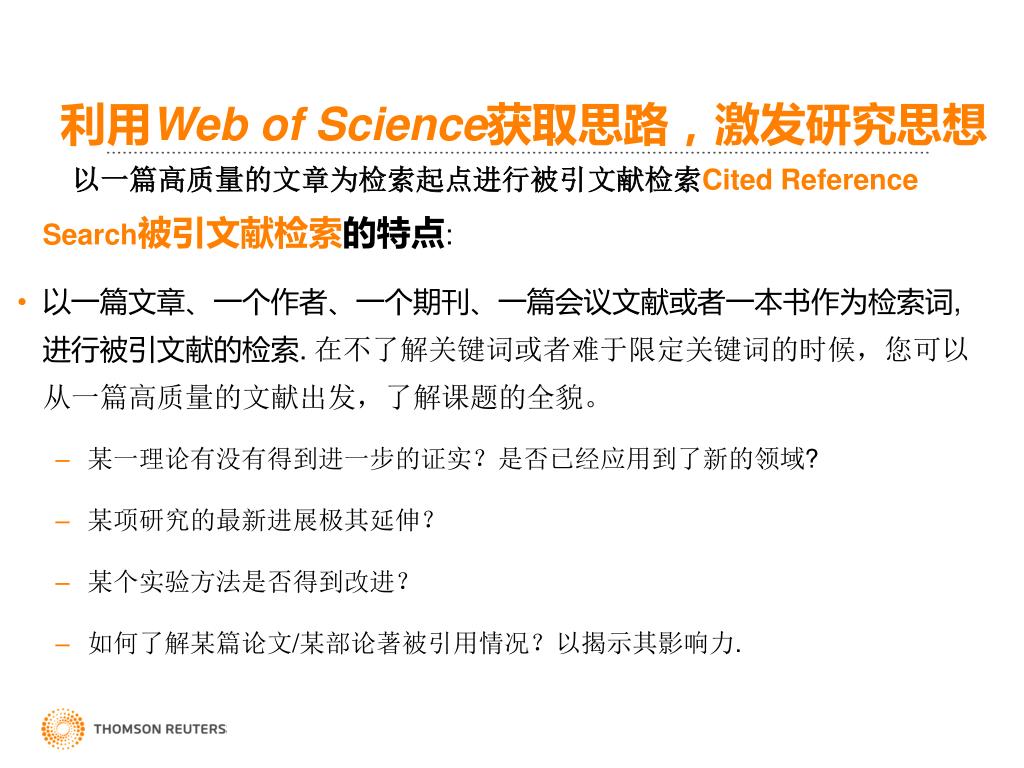 利用Web of Science获取思路，激发研究思想

以一篇高质量的文章为检索起点进行被引文献检索Cited Reference Search被引文献检索的特点:

• 以一篇文章、一个作者、一个期刊、一篇会议文献或者一本书作为检索词, 进行被引文献的检索. 在不了解关键词或者难于限定关键词的时候，您可以从一篇高质量的文献出发，了解课题的全貌。

– 某一理论有没有得到进一步的证实？是否已经应用到了新的领域?

– 某项研究的最新进展极其延伸？

– 某个实验方法是否得到改进？

– 如何了解某篇论文/某部论著被引用情况？以揭示其影响力.

THOMSON REUTERS